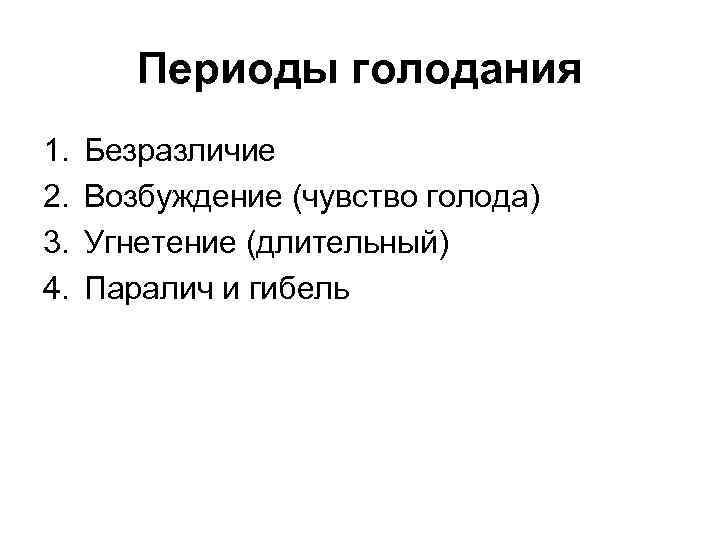 Периоды голодания

1. Безразличие
2. Возбуждение (чувство голода)
3. Угнетение (длительный)
4. Паралич и гибель